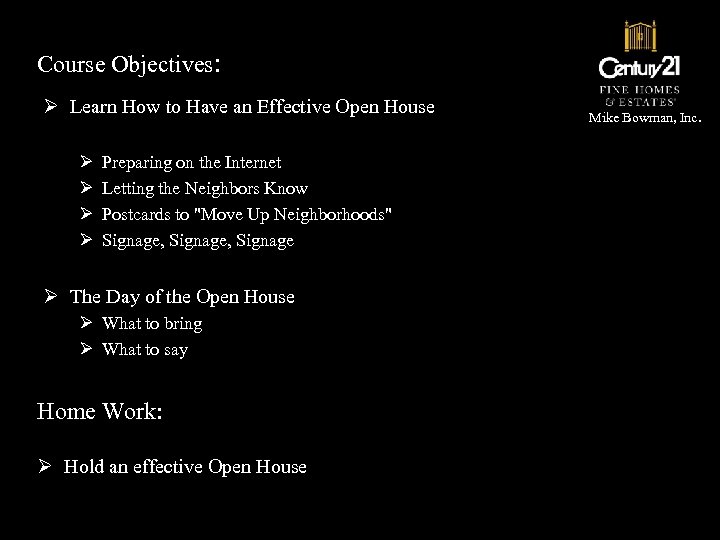 Course Objectives:

Century 21
FINE HOMES & ESTATES
Mike Bowman, Inc.

➢ Learn How to Have an Effective Open House

➢ Preparing on the Internet
➢ Letting the Neighbors Know
➢ Postcards to "Move Up Neighborhoods"
➢ Signage, Signage, Signage

➢ The Day of the Open House
➢ What to bring
➢ What to say

Home Work:

➢ Hold an effective Open House